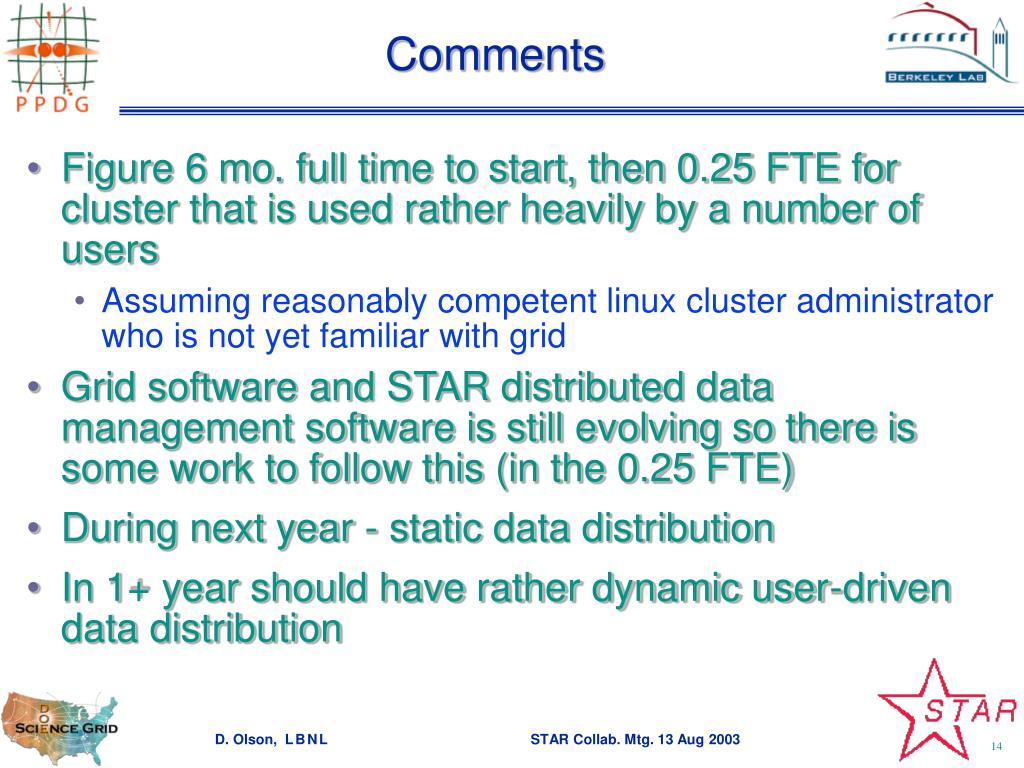 PPDG

Comments

BERKELEY LAB

• Figure 6 mo. full time to start, then 0.25 FTE for cluster that is used rather heavily by a number of users

• Assuming reasonably competent linux cluster administrator who is not yet familiar with grid

• Grid software and STAR distributed data management software is still evolving so there is some work to follow this (in the 0.25 FTE)

• During next year - static data distribution

• In 1+ year should have rather dynamic user-driven data distribution

DOE SCIENCE GRID

D. Olson, LBNL

STAR Collab. Mtg. 13 Aug 2003

STAR

14